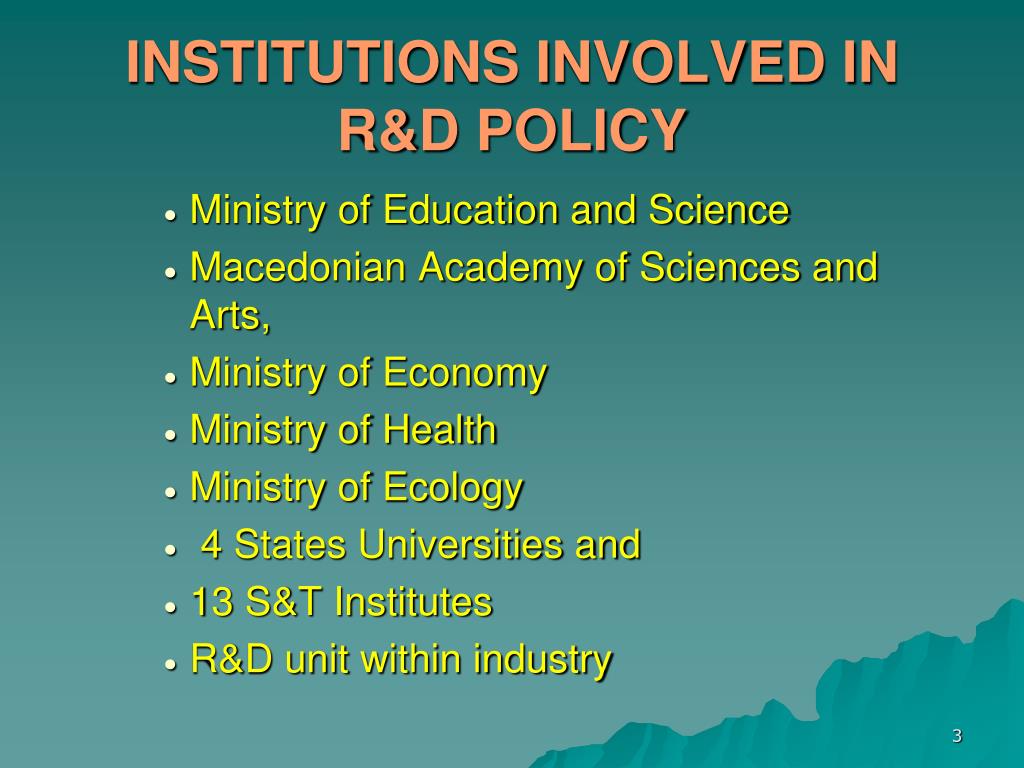 INSTITUTIONS INVOLVED IN R&D POLICY

- Ministry of Education and Science
- Macedonian Academy of Sciences and Arts,
- Ministry of Economy
- Ministry of Health
- Ministry of Ecology
- 4 States Universities and
- 13 S&T Institutes
- R&D unit within industry

3